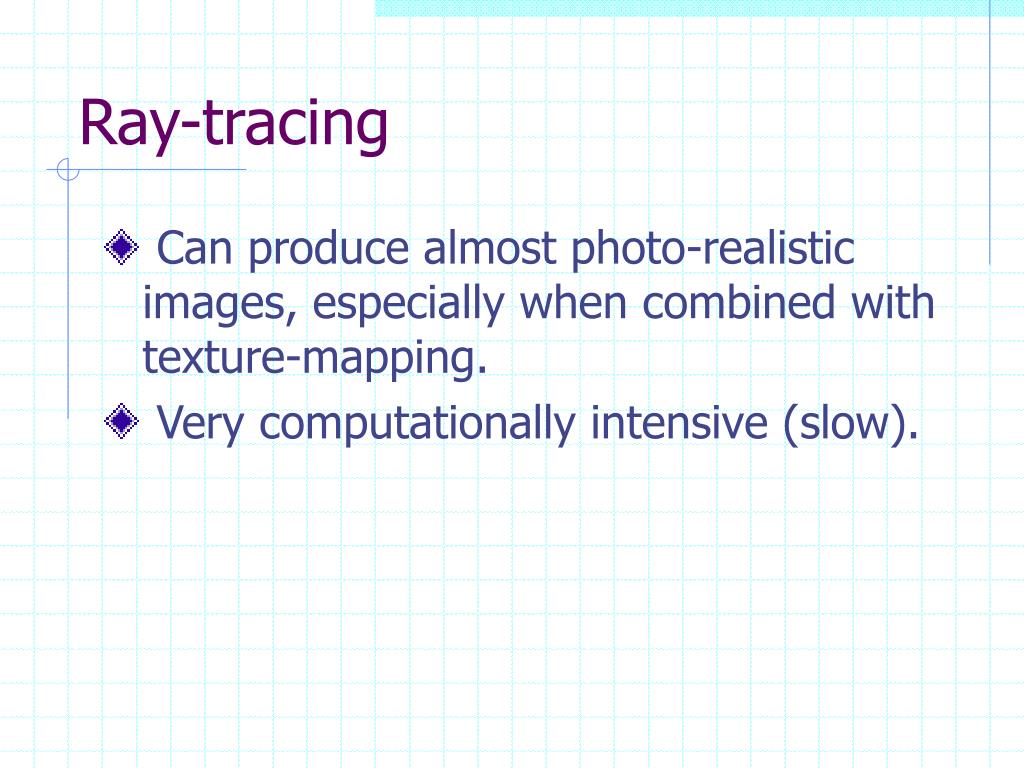 Ray-tracing

Can produce almost photo-realistic images, especially when combined with texture-mapping.

Very computationally intensive (slow).